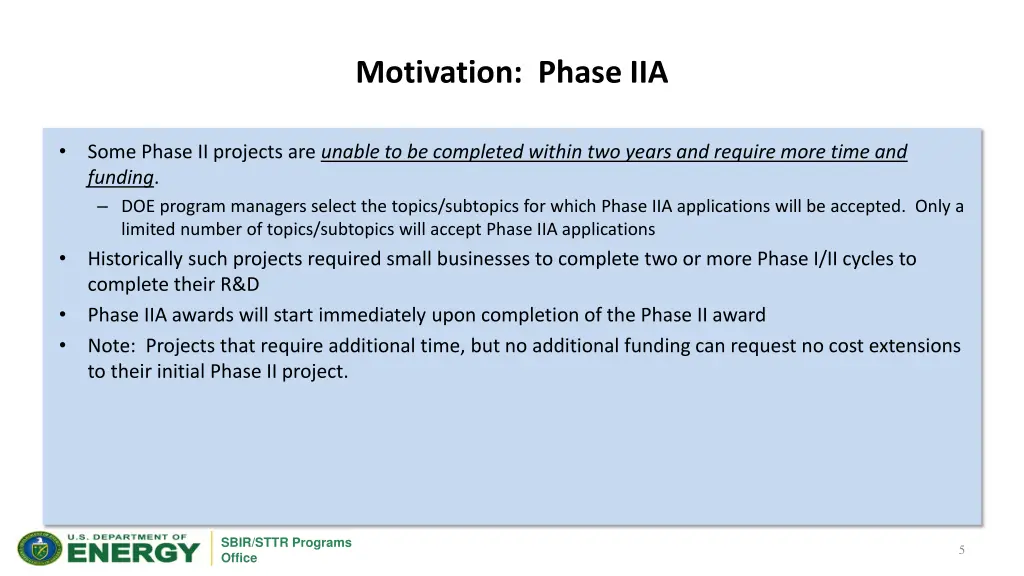 Motivation: Phase IIA

• Some Phase II projects are unable to be completed within two years and require more time and funding.
– DOE program managers select the topics/subtopics for which Phase IIA applications will be accepted. Only a limited number of topics/subtopics will accept Phase IIA applications
• Historically such projects required small businesses to complete two or more Phase I/II cycles to complete their R&D
• Phase IIA awards will start immediately upon completion of the Phase II award
• Note: Projects that require additional time, but no additional funding can request no cost extensions to their initial Phase II project.

U.S. DEPARTMENT OF ENERGY

SBIR/STTR Programs Office

5